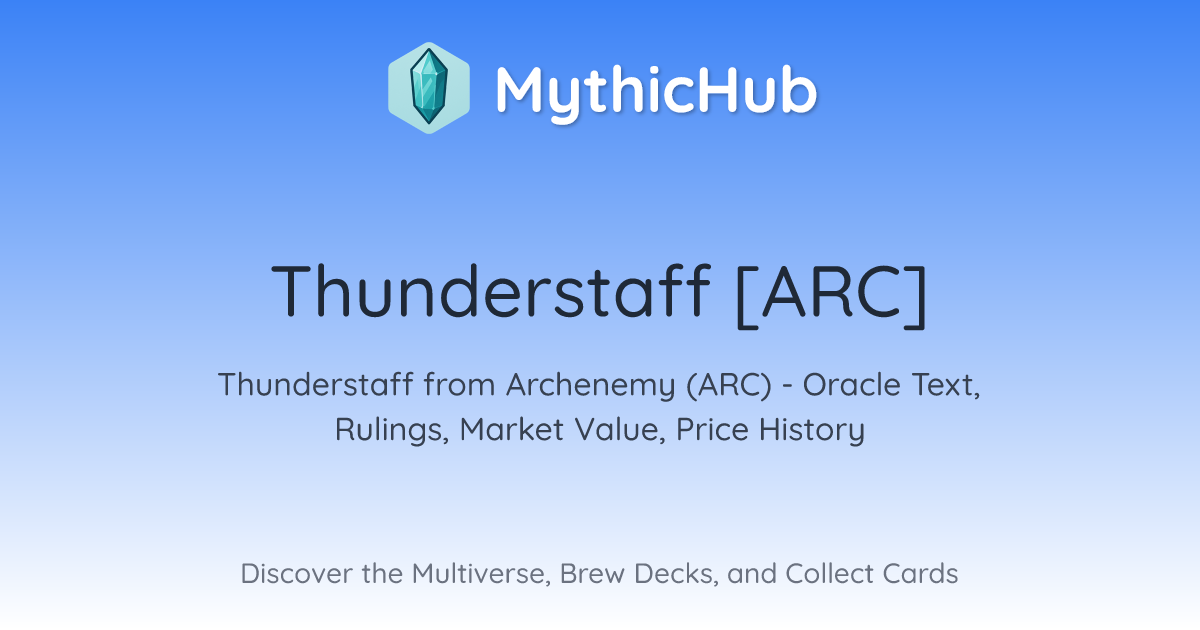 MythicHub

Thunderstaff [ARC]

Thunderstaff from Archenemy (ARC) - Oracle Text, Rulings, Market Value, Price History

Discover the Multiverse, Brew Decks, and Collect Cards